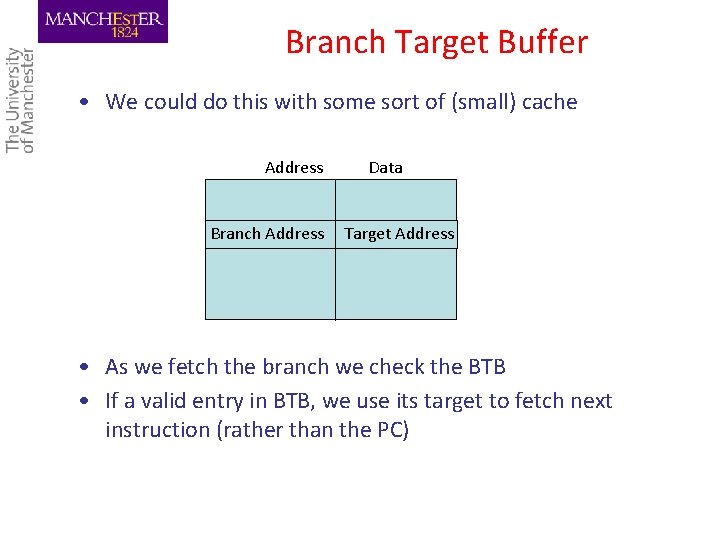 MANCHESTER
1824

The University of Manchester

Branch Target Buffer

• We could do this with some sort of (small) cache

| Address | Data |
|---|---|
| | |
| Branch Address | Target Address |
| | |

• As we fetch the branch we check the BTB
• If a valid entry in BTB, we use its target to fetch next instruction (rather than the PC)